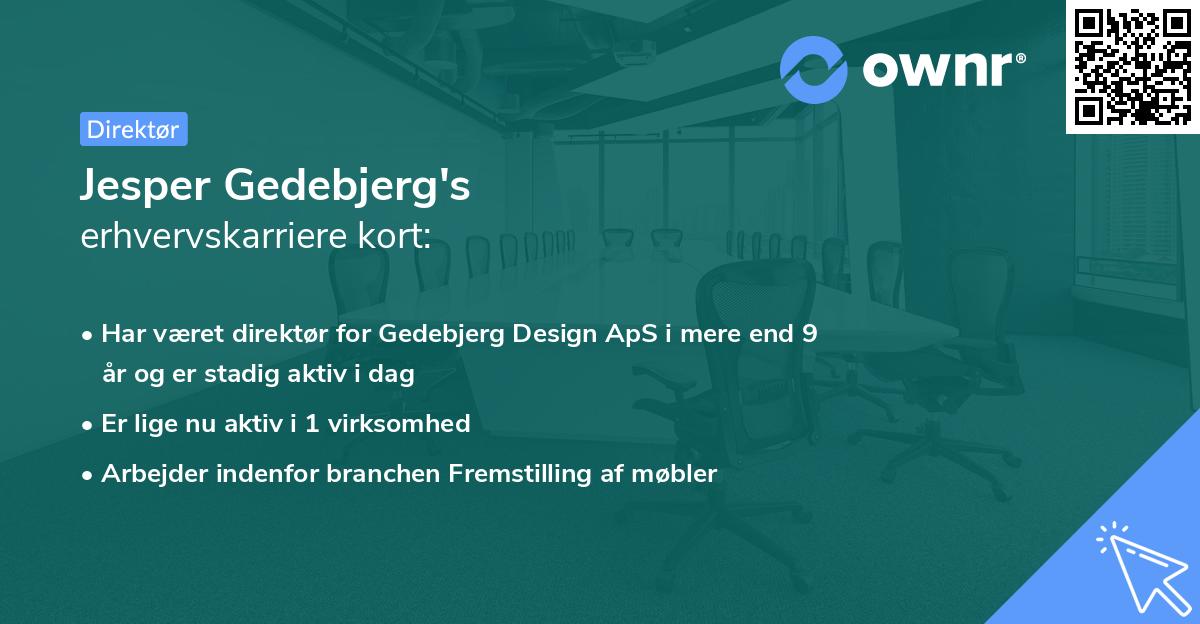 ownr®

Direktør

Jesper Gedebjerg's
erhvervskarriere kort:

• Har været direktør for Gedebjerg Design ApS i mere end 9 år og er stadig aktiv i dag
• Er lige nu aktiv i 1 virksomhed
• Arbejder indenfor branchen Fremstilling af møbler